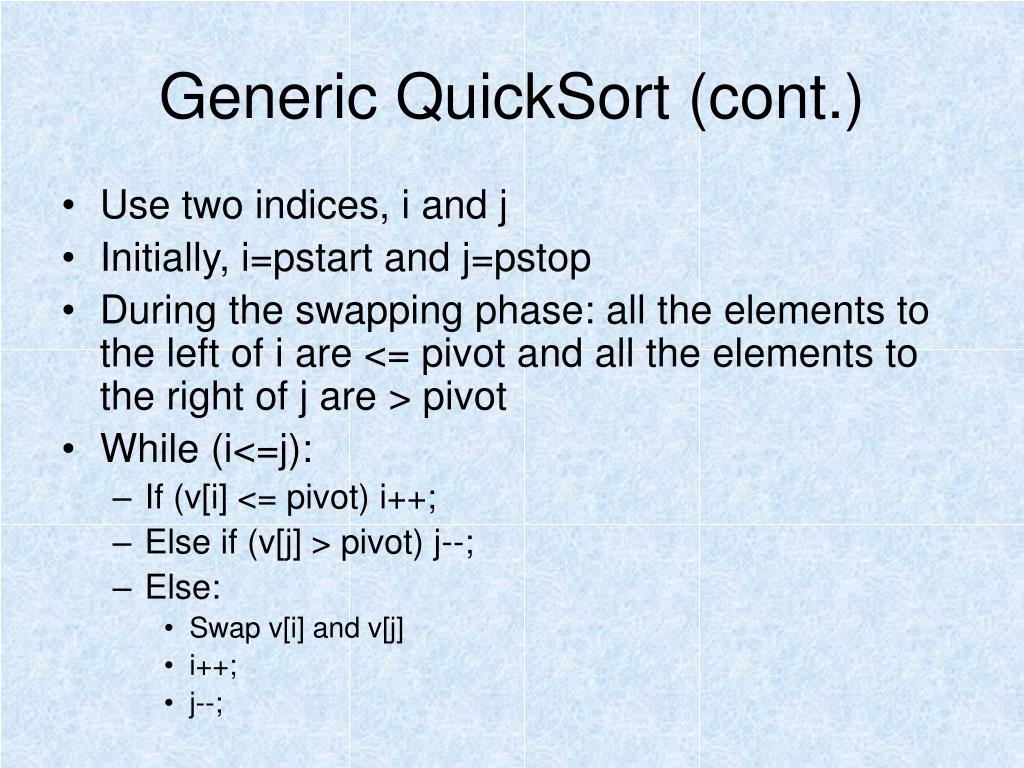 Generic QuickSort (cont.)

• Use two indices, i and j
• Initially, i=pstart and j=pstop
• During the swapping phase: all the elements to the left of i are <= pivot and all the elements to the right of j are > pivot
• While (i<=j):
  – If (v[i] <= pivot) i++;
  – Else if (v[j] > pivot) j--;
  – Else:
    • Swap v[i] and v[j]
    • i++;
    • j--;